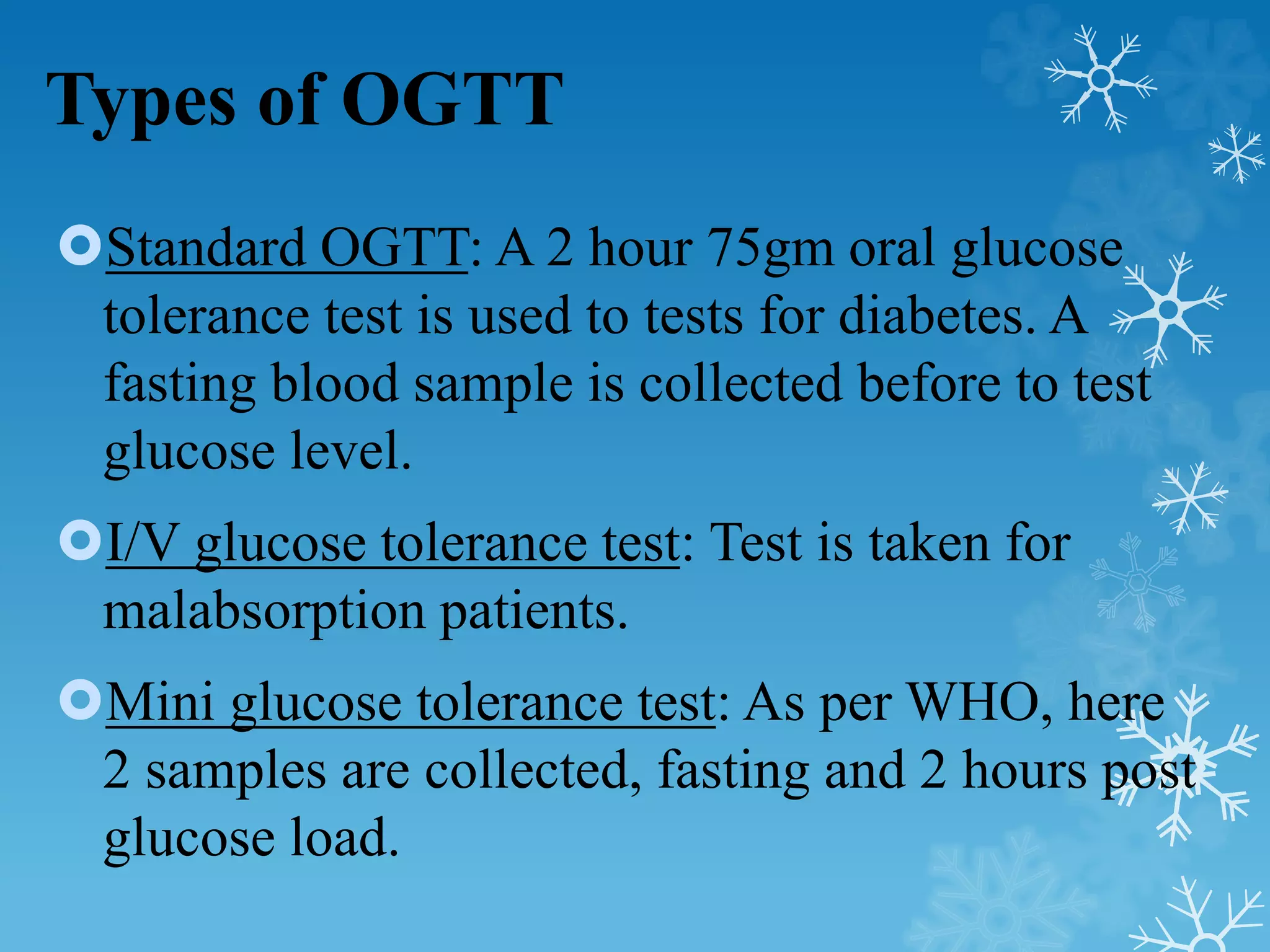 Types of OGTT

Standard OGTT: A 2 hour 75gm oral glucose tolerance test is used to tests for diabetes. A fasting blood sample is collected before to test glucose level.

I/V glucose tolerance test: Test is taken for malabsorption patients.

Mini glucose tolerance test: As per WHO, here 2 samples are collected, fasting and 2 hours post glucose load.